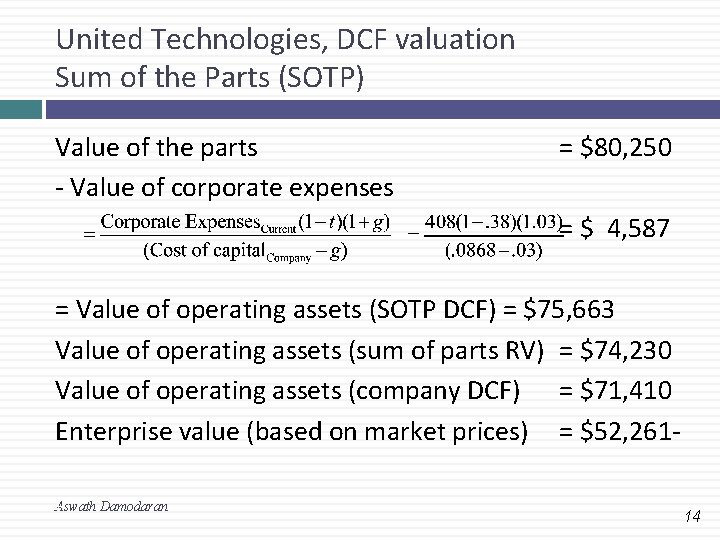 United Technologies, DCF valuation
Sum of the Parts (SOTP)

Value of the parts = \$80,250

- Value of corporate expenses

$= \frac{\text{Corporate Expenses}_{\text{Current}}(1-t)(1+g)}{(\text{Cost of capital}_{\text{Company}} - g)} = \frac{408(1-.38)(1.03)}{(.0868-.03)}$ = \$ 4,587

= Value of operating assets (SOTP DCF) = \$75,663

Value of operating assets (sum of parts RV) = \$74,230

Value of operating assets (company DCF) = \$71,410

Enterprise value (based on market prices) = \$52,261-

Aswath Damodaran

14